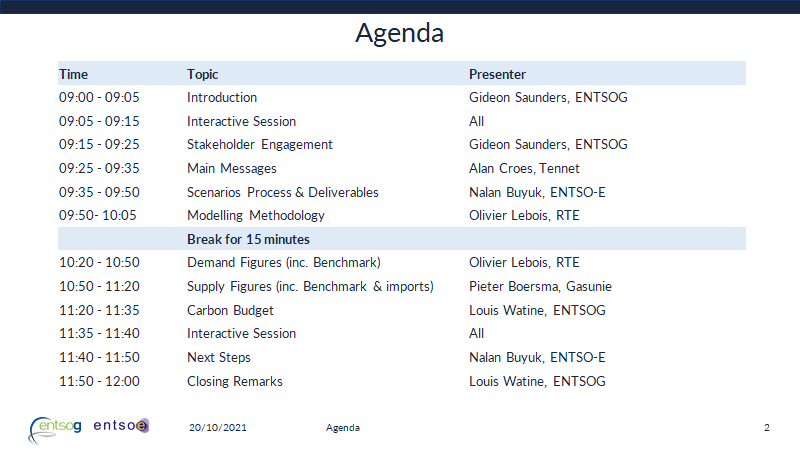 Agenda

| Time | Topic | Presenter |
|---|---|---|
| 09:00 - 09:05 | Introduction | Gideon Saunders, ENTSOG |
| 09:05 - 09:15 | Interactive Session | All |
| 09:15 - 09:25 | Stakeholder Engagement | Gideon Saunders, ENTSOG |
| 09:25 - 09:35 | Main Messages | Alan Croes, Tennet |
| 09:35 - 09:50 | Scenarios Process & Deliverables | Nalan Buyuk, ENTSO-E |
| 09:50- 10:05 | Modelling Methodology | Olivier Lebois, RTE |
| | Break for 15 minutes | |
| 10:20 - 10:50 | Demand Figures (inc. Benchmark) | Olivier Lebois, RTE |
| 10:50 - 11:20 | Supply Figures (inc. Benchmark & imports) | Pieter Boersma, Gasunie |
| 11:20 - 11:35 | Carbon Budget | Louis Watine, ENTSOG |
| 11:35 - 11:40 | Interactive Session | All |
| 11:40 - 11:50 | Next Steps | Nalan Buyuk, ENTSO-E |
| 11:50 - 12:00 | Closing Remarks | Louis Watine, ENTSOG |

entsog entsoe 20/10/2021 Agenda 2